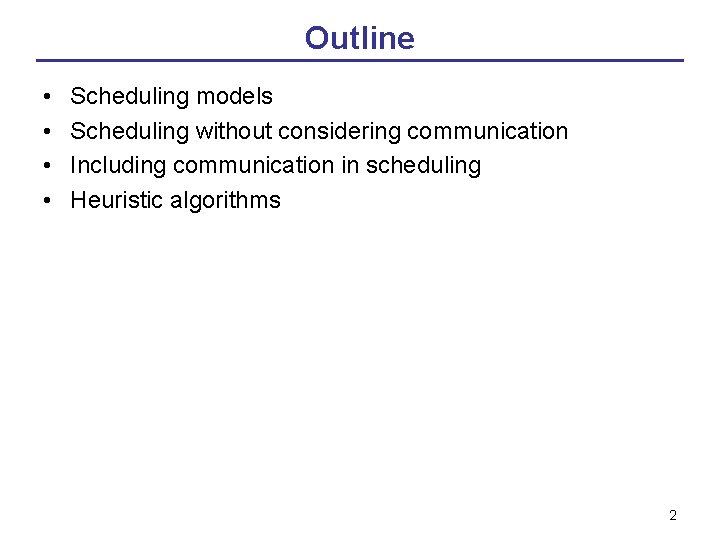 Outline

• Scheduling models
• Scheduling without considering communication
• Including communication in scheduling
• Heuristic algorithms

2